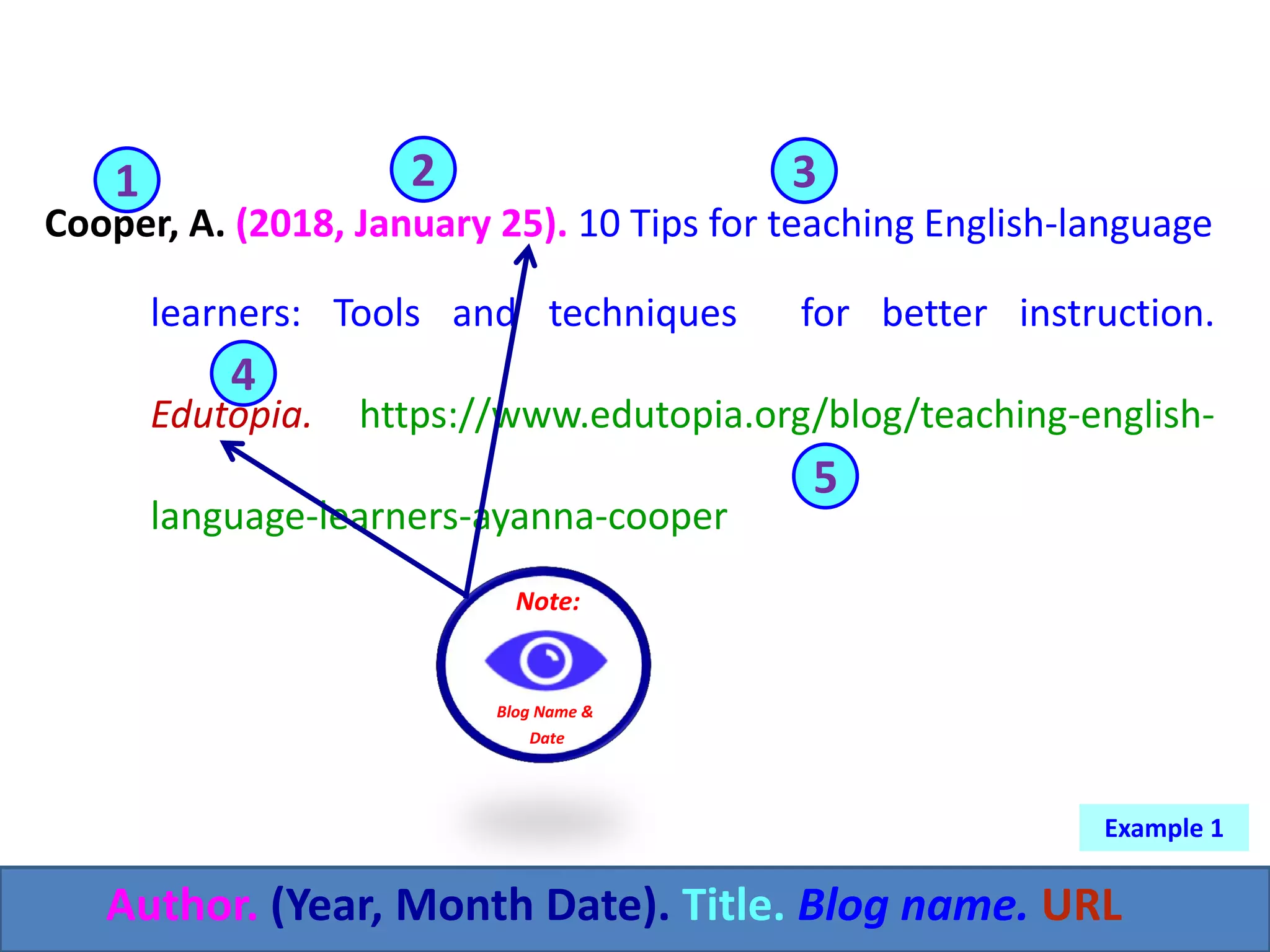 1 2 3

Cooper, A. (2018, January 25). 10 Tips for teaching English-language learners: Tools and techniques for better instruction.

4

Edutopia. https://www.edutopia.org/blog/teaching-english-language-learners-ayanna-cooper

5

Note:

Blog Name & Date

Example 1

Author. (Year, Month Date). Title. Blog name. URL